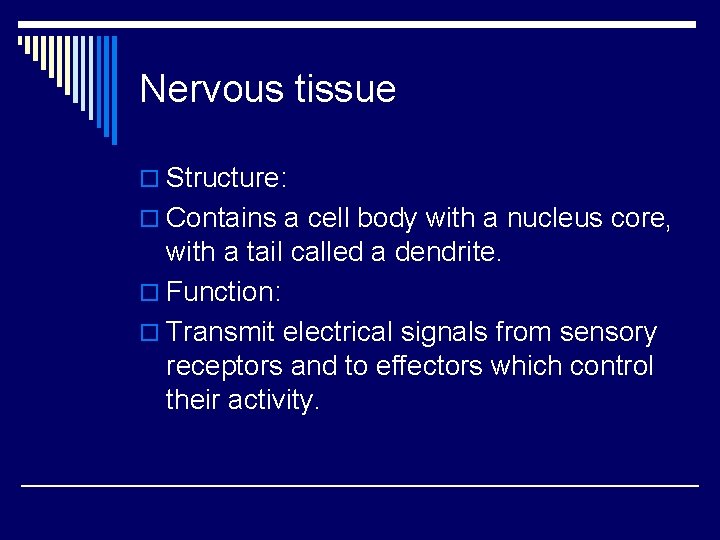 Nervous tissue

Structure:

Contains a cell body with a nucleus core, with a tail called a dendrite.

Function:

Transmit electrical signals from sensory receptors and to effectors which control their activity.